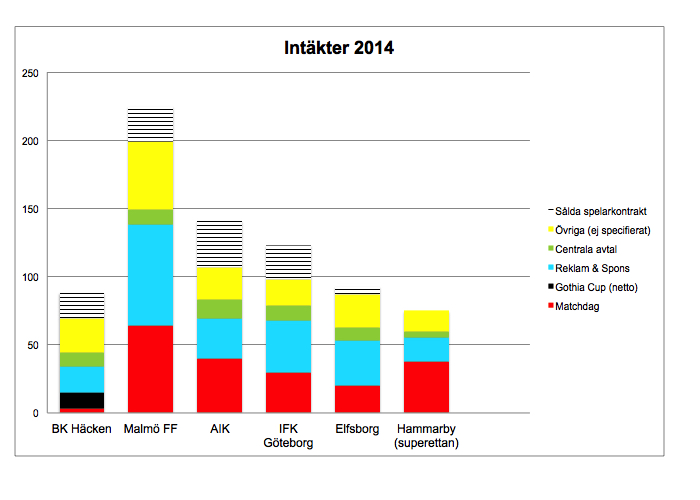 Intäkter 2014

250
200
150
100
50
0

BK Häcken
Malmö FF
AIK
IFK Göteborg
Elfsborg
Hammarby (superettan)

Sålda spelarkontrakt
Övriga (ej specifierat)
Centrala avtal
Reklam & Spons
Gothia Cup (netto)
Matchdag